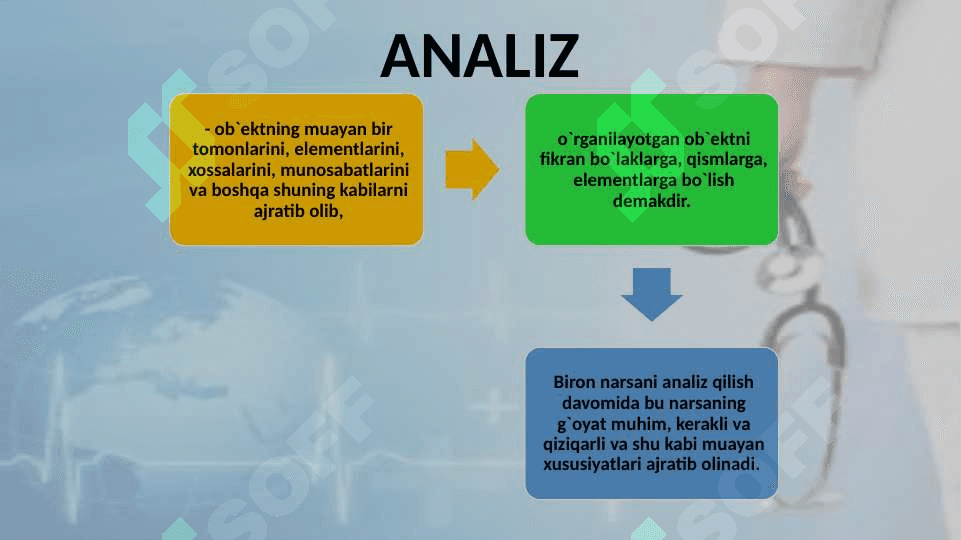 ANALIZ

- ob`ektning muayan bir tomonlarini, elementlarini, xossalarini, munosabatlarini va boshqa shuning kabilarni ajratib olib,

o`rganilayotgan ob`ektni fikran bo`laklarga, qismlarga, elementlarga bo`lish demakdir.

Biron narsani analiz qilish davomida bu narsaning g`oyat muhim, kerakli va qiziqarli va shu kabi muayan xususiyatlari ajratib olinadi.

SOFF SOFF SOFF SOFF